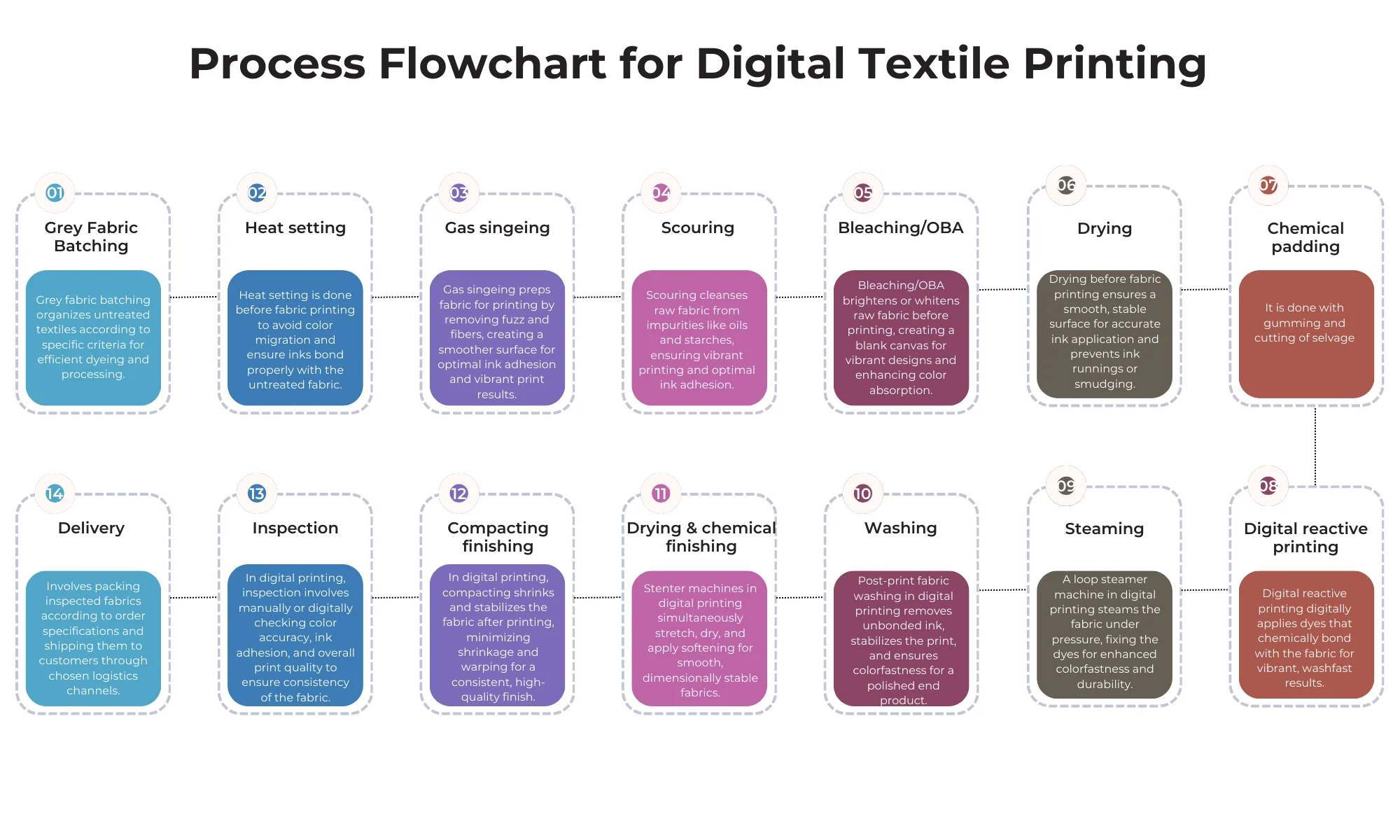 Process Flowchart for Digital Textile Printing

01
Grey Fabric Batching
Grey fabric batching organizes untreated textiles according to specific criteria for efficient dyeing and processing.

02
Heat setting
Heat setting is done before fabric printing to avoid color migration and ensure inks bond properly with the untreated fabric.

03
Gas singeing
Gas singeing preps fabric for printing by removing fuzz and fibers, creating a smoother surface for optimal ink adhesion and vibrant print results.

04
Scouring
Scouring cleanses raw fabric from impurities like oils and starches, ensuring vibrant printing and optimal ink adhesion.

05
Bleaching/OBA
Bleaching/OBA brightens or whitens raw fabric before printing, creating a blank canvas for vibrant designs and enhancing color absorption.

06
Drying
Drying before fabric printing ensures a smooth, stable surface for accurate ink application and prevents ink runnings or smudging.

07
Chemical padding
It is done with gumming and cutting of selvage

08
Digital reactive printing
Digital reactive printing digitally applies dyes that chemically bond with the fabric for vibrant, washfast results.

09
Steaming
A loop steamer machine in digital printing steams the fabric under pressure, fixing the dyes for enhanced colorfastness and durability.

10
Washing
Post-print fabric washing in digital printing removes unbonded ink, stabilizes the print, and ensures colorfastness for a polished end product.

11
Drying & chemical finishing
Stenter machines in digital printing simultaneously stretch, dry, and apply softening for smooth, dimensionally stable fabrics.

12
Compacting finishing
In digital printing, compacting shrinks and stabilizes the fabric after printing, minimizing shrinkage and warping for a consistent, high-quality finish.

13
Inspection
In digital printing, inspection involves manually or digitally checking color accuracy, ink adhesion, and overall print quality to ensure consistency of the fabric.

14
Delivery
Involves packing inspected fabrics according to order specifications and shipping them to customers through chosen logistics channels.